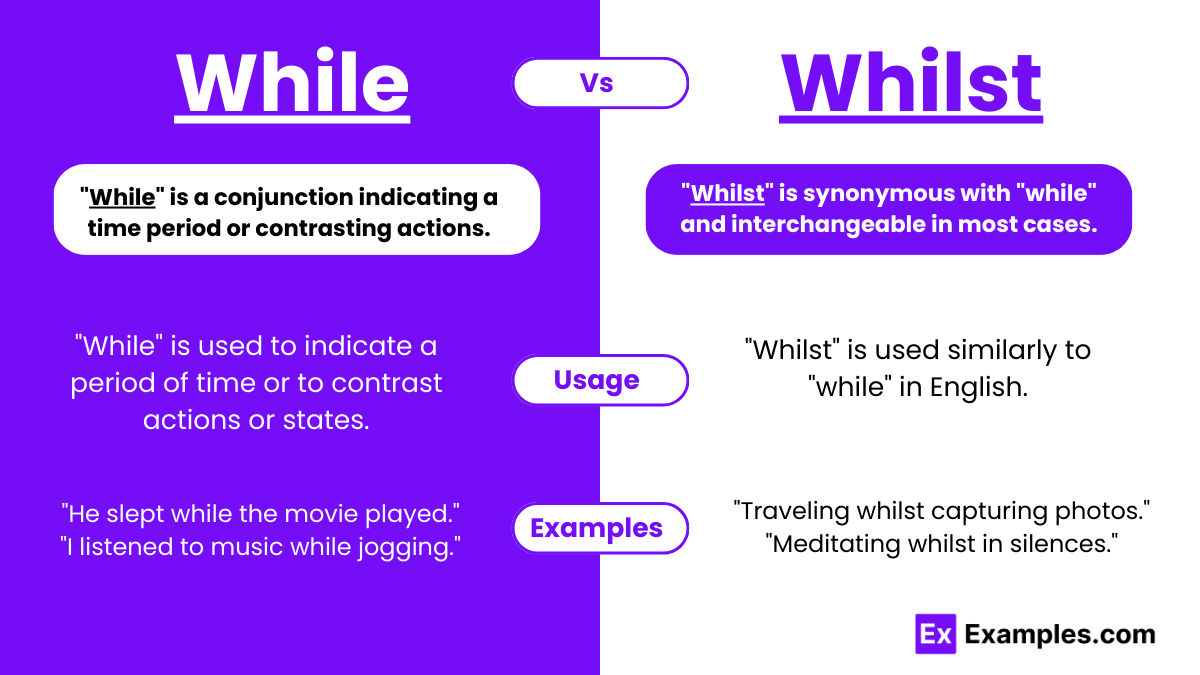 While

Vs

Whilst

"While" is a conjunction indicating a time period or contrasting actions.

"Whilst" is synonymous with "while" and interchangeable in most cases.

"While" is used to indicate a period of time or to contrast actions or states.

Usage

"Whilst" is used similarly to "while" in English.

"He slept while the movie played." "I listened to music while jogging."

Examples

"Traveling whilst capturing photos." "Meditating whilst in silences."

Ex Examples.com